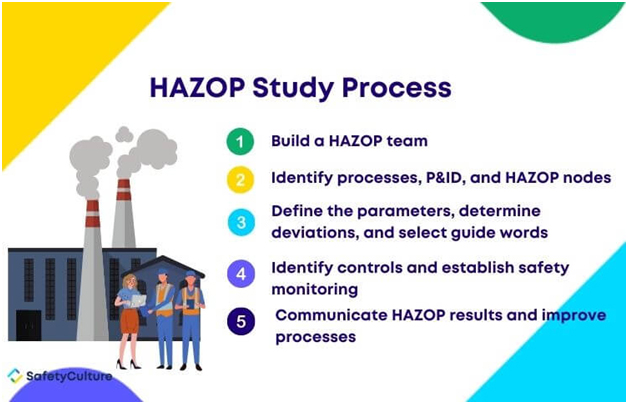 HAZOP Study Process

1 Build a HAZOP team

2 Identify processes, P&ID, and HAZOP nodes

3 Define the parameters, determine deviations, and select guide words

4 Identify controls and establish safety monitoring

5 Communicate HAZOP results and improve processes

SafetyCulture